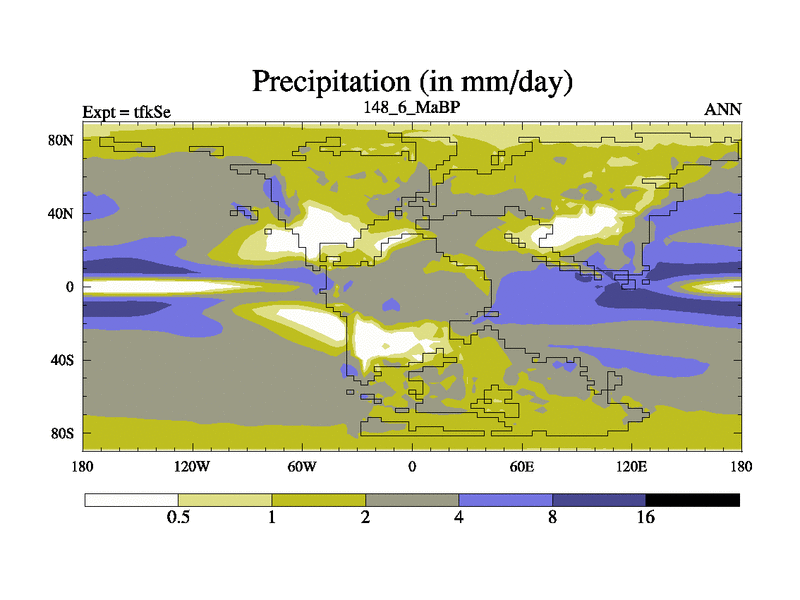 Precipitation (in mm/day)

Expt = tfkSe

148_6_MaBP

ANN

80N
40N
0
40S
80S

180
120W
60W
0
60E
120E
180

0.5
1
2
4
8
16